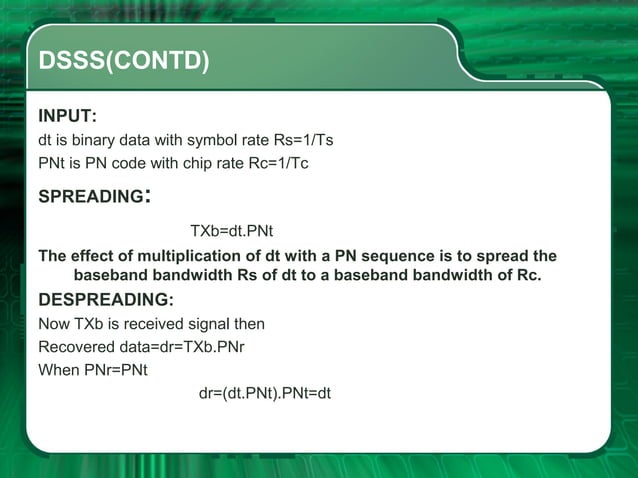 DSSS(CONTD)

INPUT:

dt is binary data with symbol rate Rs=1/Ts

PNt is PN code with chip rate Rc=1/Tc

SPREADING:

TXb=dt.PNt

The effect of multiplication of dt with a PN sequence is to spread the baseband bandwidth Rs of dt to a baseband bandwidth of Rc.

DESPREADING:

Now TXb is received signal then

Recovered data=dr=TXb.PNr

When PNr=PNt

dr=(dt.PNt).PNt=dt